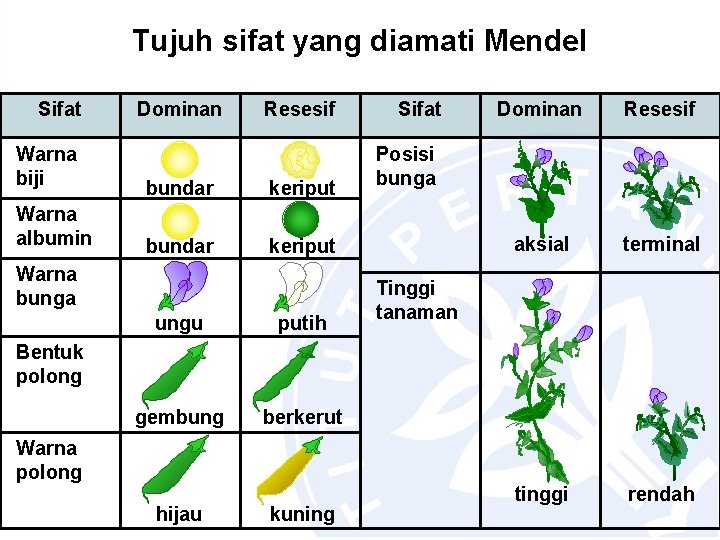 Tujuh sifat yang diamati Mendel

| Sifat | Dominan | Resesif |
|---|---|---|
| Warna biji | bundar | keriput |
| Warna albumin | bundar | keriput |
| Warna bunga | ungu | putih |
| Bentuk polong | gembung | berkerut |
| Warna polong | hijau | kuning |

| Sifat | Dominan | Resesif |
|---|---|---|
| Posisi bunga | aksial | terminal |
| Tinggi tanaman | tinggi | rendah |